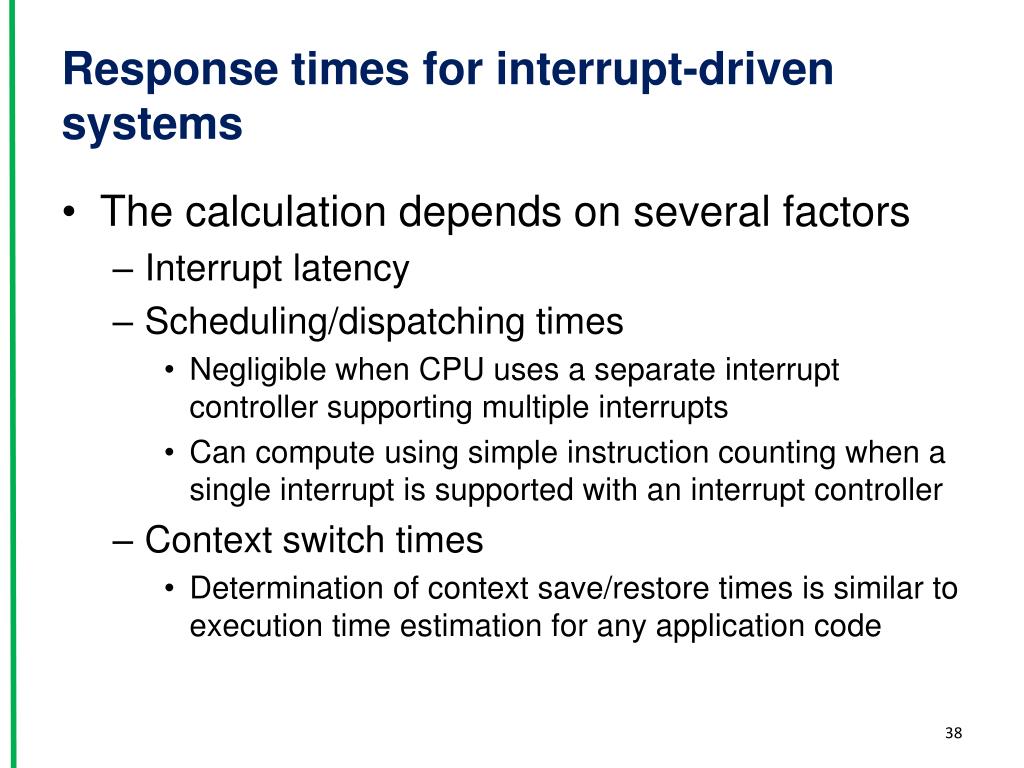 Response times for interrupt-driven systems

• The calculation depends on several factors
– Interrupt latency
– Scheduling/dispatching times
• Negligible when CPU uses a separate interrupt controller supporting multiple interrupts
• Can compute using simple instruction counting when a single interrupt is supported with an interrupt controller
– Context switch times
• Determination of context save/restore times is similar to execution time estimation for any application code

38